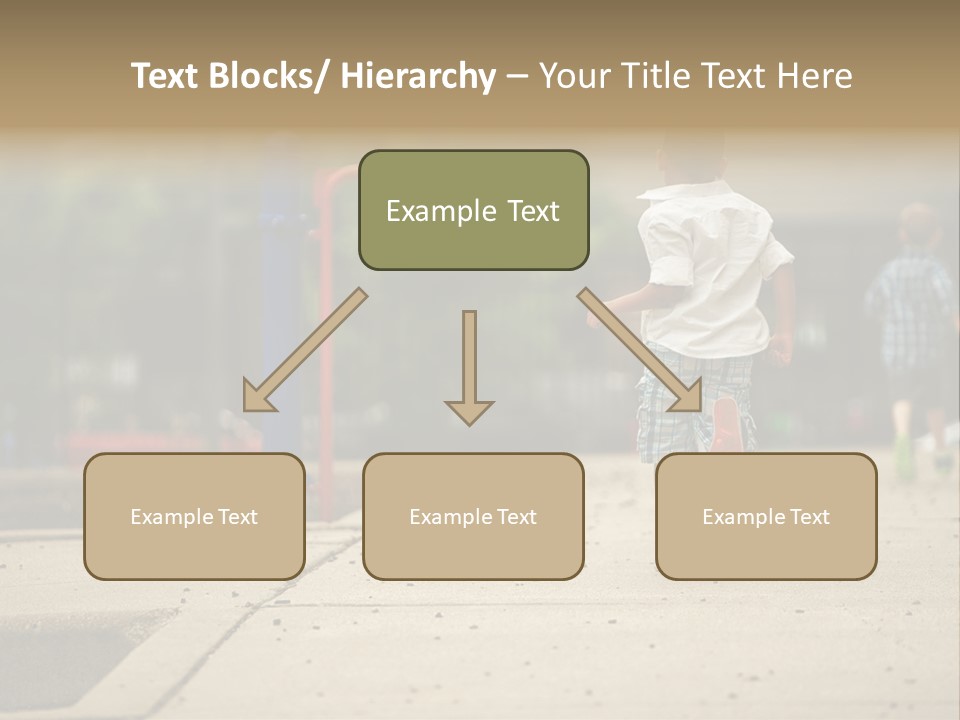 Text Blocks/ Hierarchy – Your Title Text Here

Example Text

Example Text

Example Text

Example Text